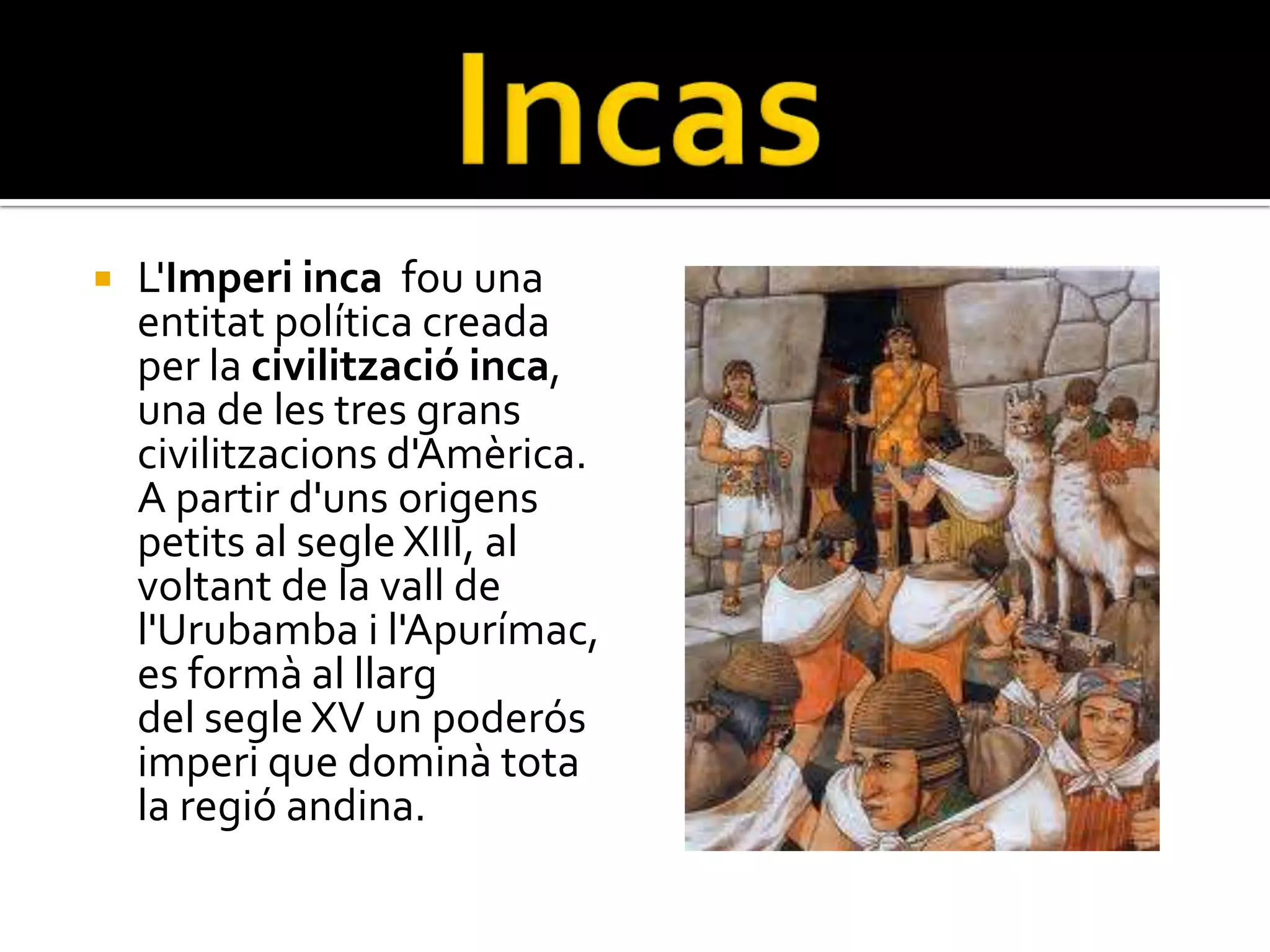 Incas

L'Imperi inca fou una entitat política creada per la civilització inca, una de les tres grans civilitzacions d'Amèrica. A partir d'uns origens petits al segle XIII, al voltant de la vall de l'Urubamba i l'Apurímac, es formà al llarg del segle XV un poderós imperi que dominà tota la regió andina.